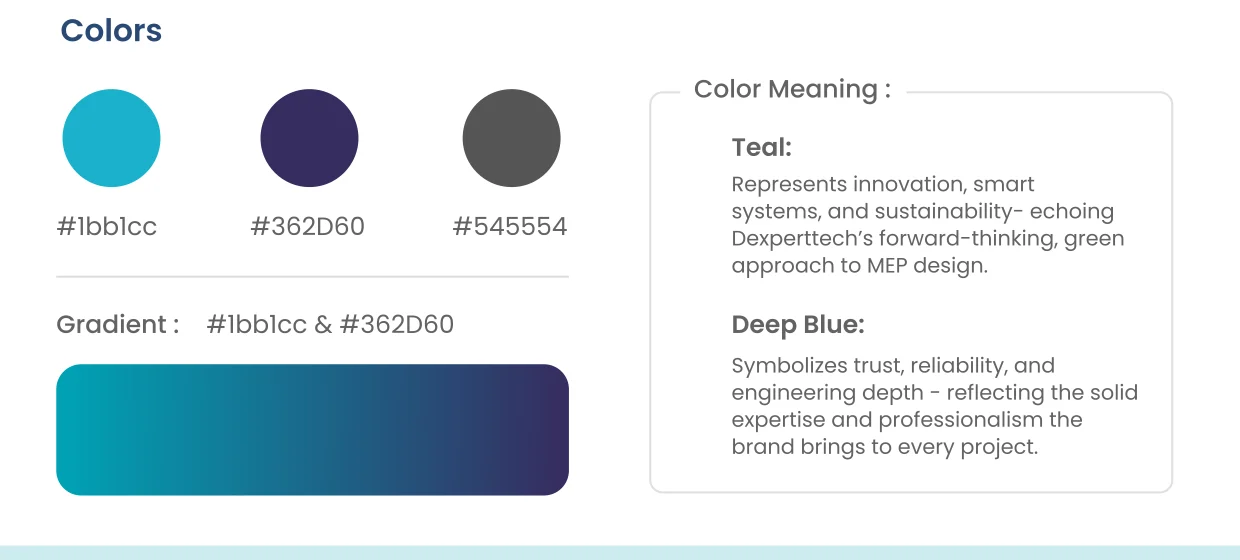 Colors

#1bb1cc

#362D60

#545554

Gradient : #1bb1cc & #362D60

Color Meaning :

Teal:

Represents innovation, smart systems, and sustainability- echoing Dexperttech's forward-thinking, green approach to MEP design.

Deep Blue:

Symbolizes trust, reliability, and engineering depth - reflecting the solid expertise and professionalism the brand brings to every project.